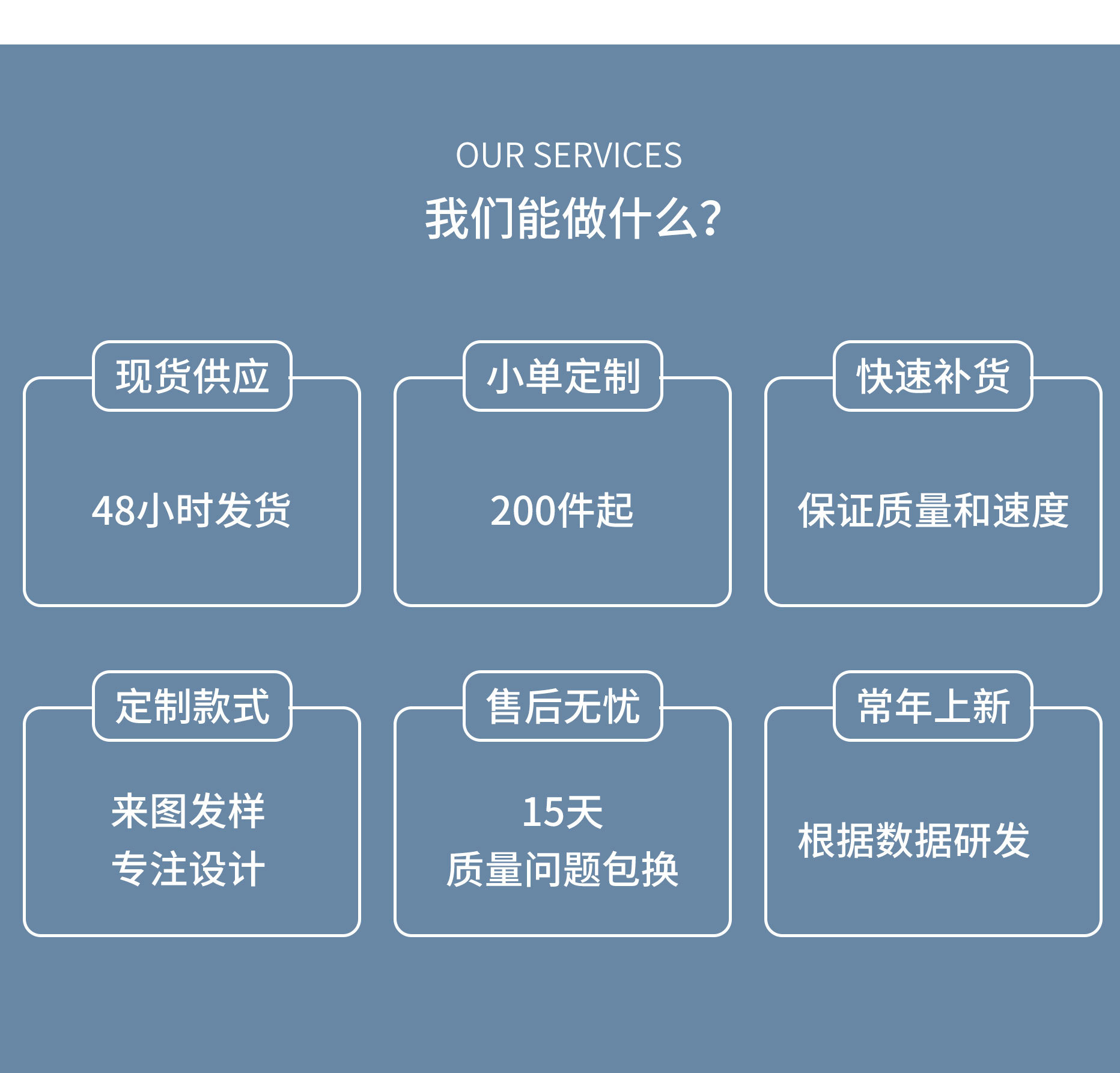 OUR SERVICES

我们能做什么?

现货供应

48小时发货

小单定制

200件起

快速补货

保证质量和速度

定制款式

来图发样
专注设计

售后无忧

15天
质量问题包换

常年上新

根据数据研发